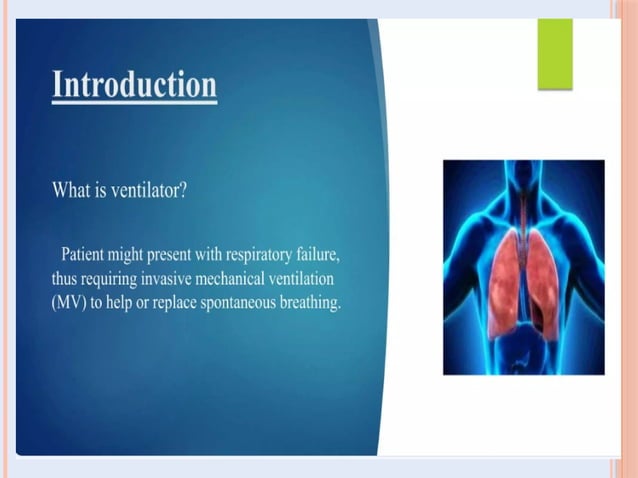 Introduction

What is ventilator?

Patient might present with respiratory failure, thus requiring invasive mechanical ventilation (MV) to help or replace spontaneous breathing.